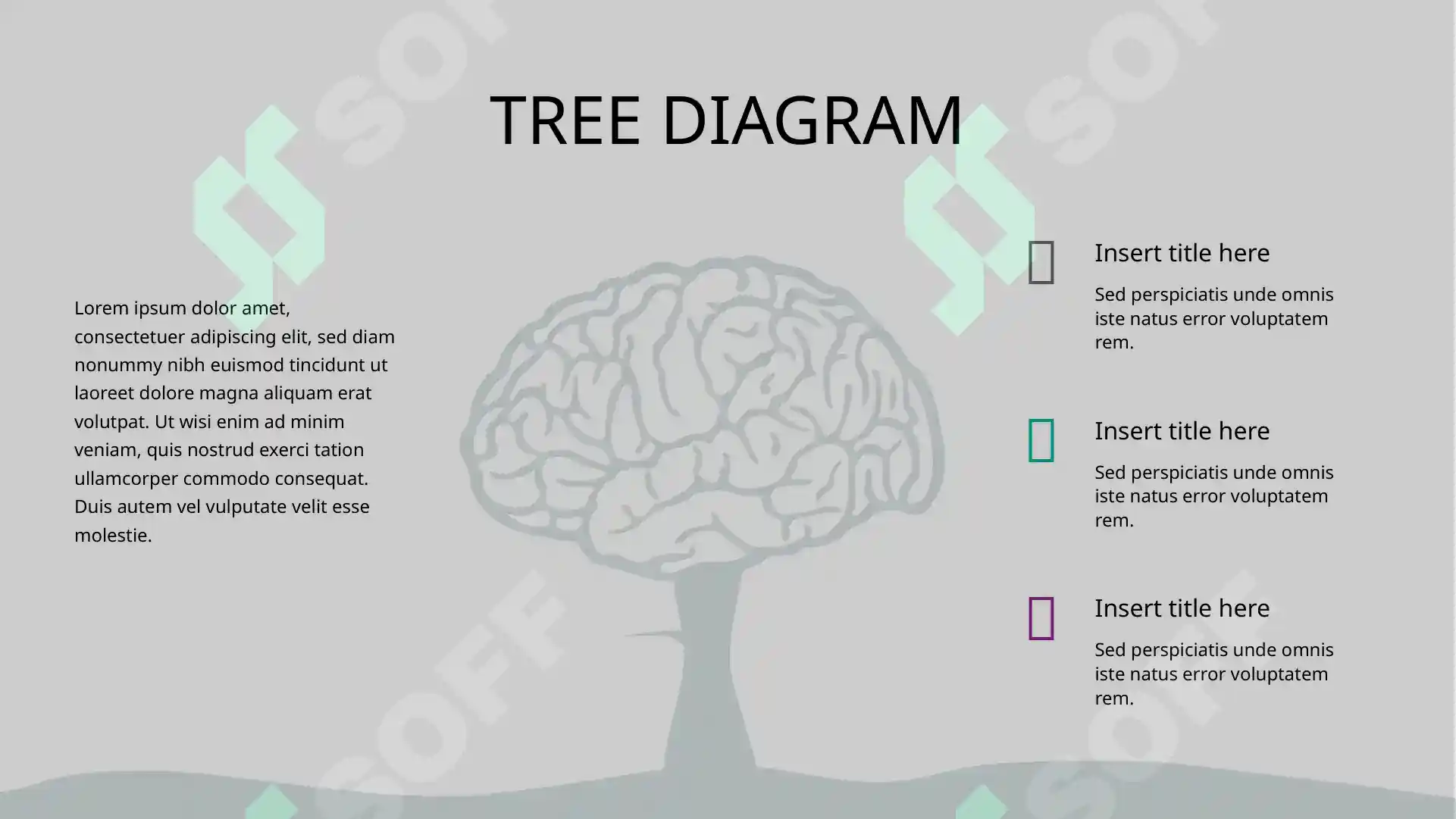 TREE DIAGRAM

Lorem ipsum dolor amet, consectetuer adipiscing elit, sed diam nonummy nibh euismod tincidunt ut laoreet dolore magna aliquam erat volutpat. Ut wisi enim ad minim veniam, quis nostrud exerci tation ullamcorper commodo consequat. Duis autem vel vulputate velit esse molestie.

Insert title here

Sed perspiciatis unde omnis iste natus error voluptatem rem.

Insert title here

Sed perspiciatis unde omnis iste natus error voluptatem rem.

Insert title here

Sed perspiciatis unde omnis iste natus error voluptatem rem.

SOFF SOFF SOFF SOFF